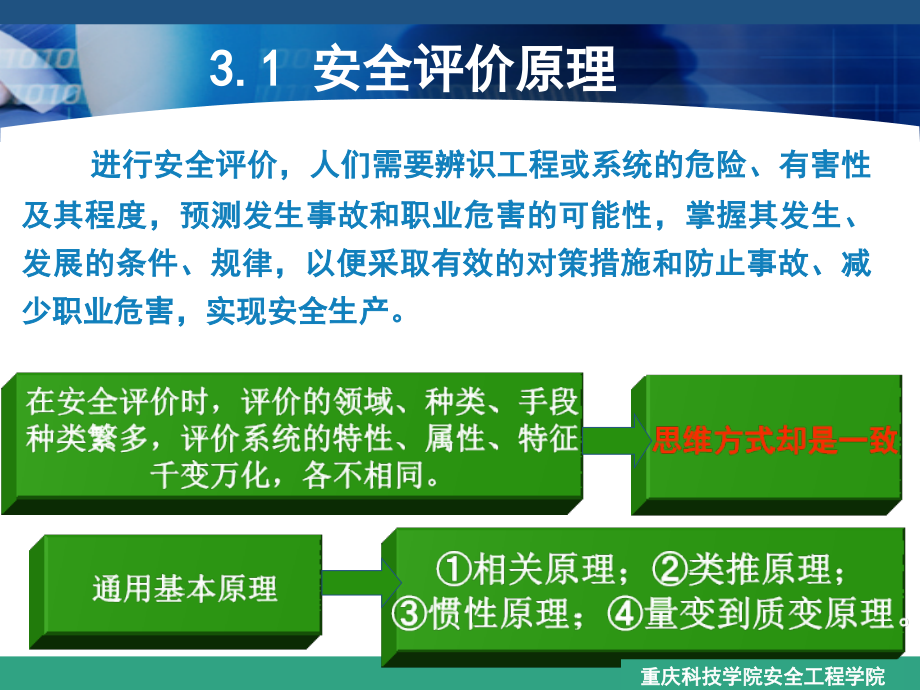 3.1 安全评价原理

进行安全评价，人们需要辨识工程或系统的危险、有害性及其程度，预测发生事故和职业危害的可能性，掌握其发生、发展的条件、规律，以便采取有效的对策措施和防止事故、减少职业危害，实现安全生产。

在安全评价时，评价的领域、种类、手段种类繁多，评价系统的特性、属性、特征千变万化，各不相同。

思维方式却是一致

通用基本原理

①相关原理；②类推原理；③惯性原理；④量变到质变原理。

重庆科技学院安全工程学院